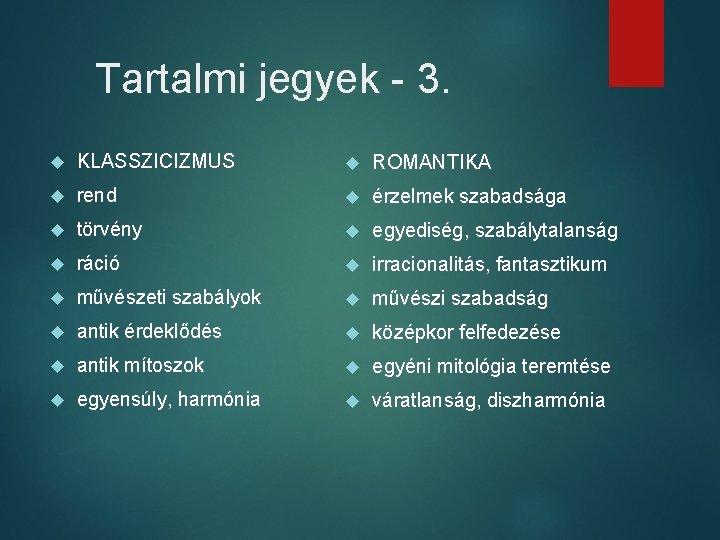 Tartalmi jegyek - 3.

KLASSZICIZMUS
rend
törvény
ráció
művészeti szabályok
antik érdeklődés
antik mítoszok
egyensúly, harmónia

ROMANTIKA
érzelmek szabadsága
egyediség, szabálytalanság
irracionalitás, fantasztikum
művészi szabadság
középkor felfedezése
egyéni mitológia teremtése
váratlanság, diszharmónia